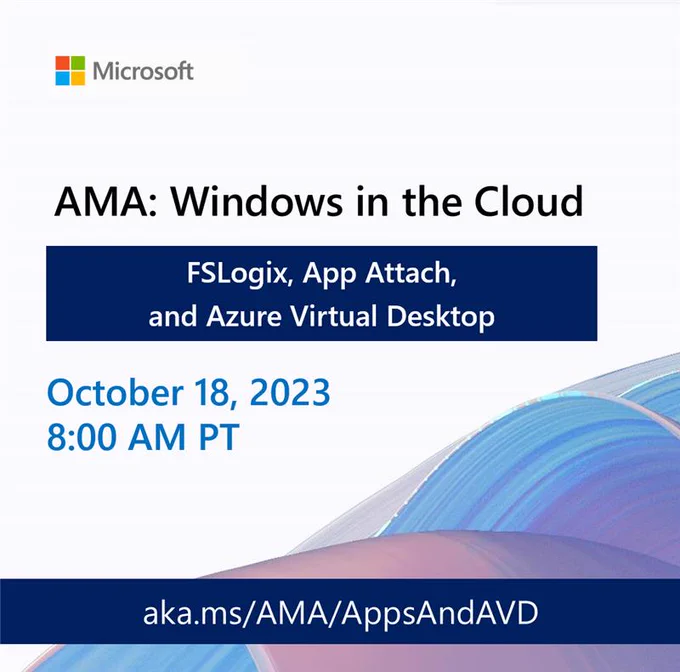 Microsoft

AMA: Windows in the Cloud

FSLogix, App Attach, and Azure Virtual Desktop

October 18, 2023
8:00 AM PT

aka.ms/AMA/AppsAndAVD